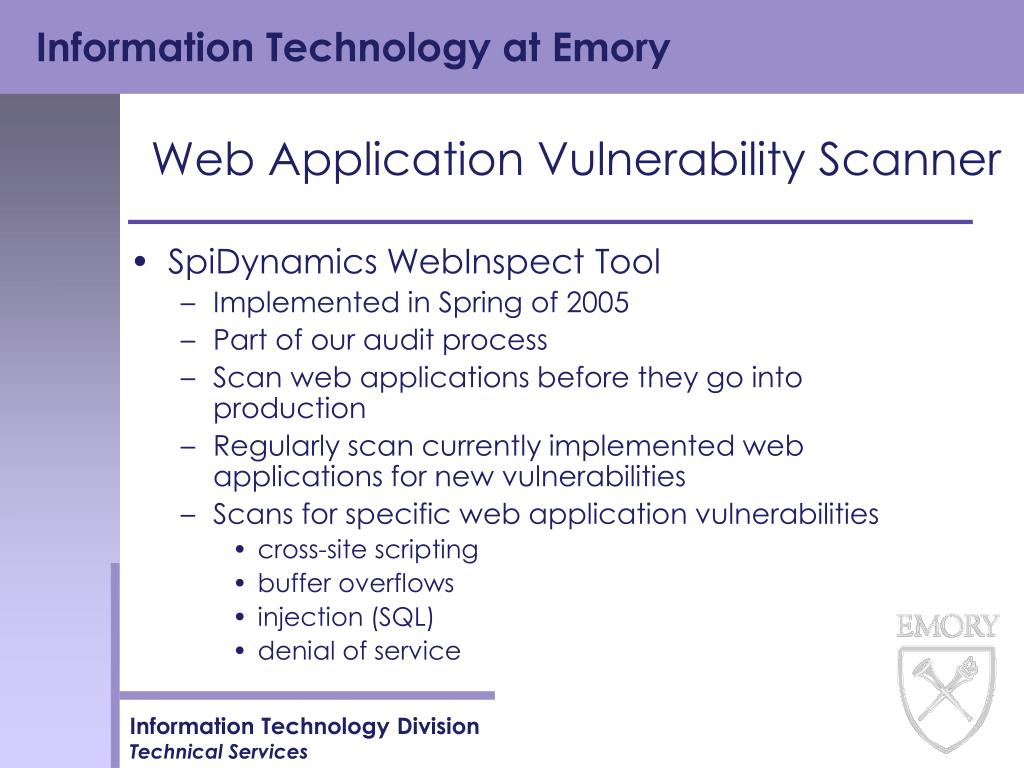 Information Technology at Emory

Web Application Vulnerability Scanner

• SpiDynamics WebInspect Tool
– Implemented in Spring of 2005
– Part of our audit process
– Scan web applications before they go into production
– Regularly scan currently implemented web applications for new vulnerabilities
– Scans for specific web application vulnerabilities
• cross-site scripting
• buffer overflows
• injection (SQL)
• denial of service

EMORY

Information Technology Division
Technical Services